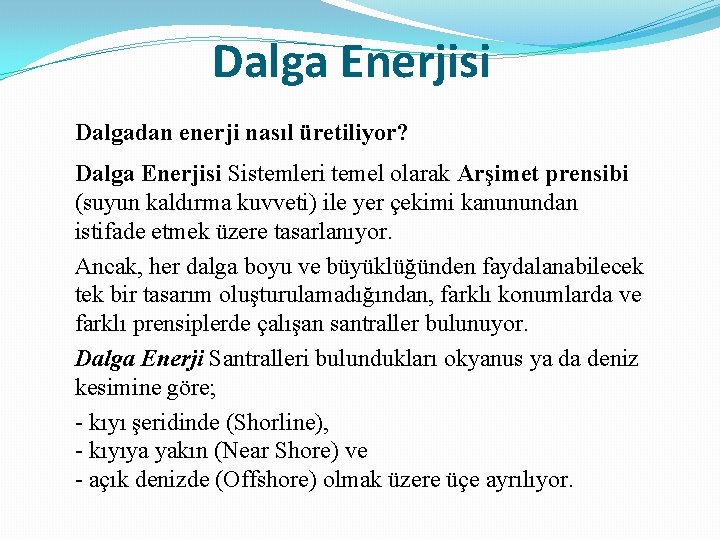 Dalga Enerjisi

Dalgadan enerji nasıl üretiliyor?

Dalga Enerjisi Sistemleri temel olarak Arşimet prensibi (suyun kaldırma kuvveti) ile yer çekimi kanunundan istifade etmek üzere tasarlanıyor.

Ancak, her dalga boyu ve büyüklüğünden faydalanabilecek tek bir tasarım oluşturulamadığından, farklı konumlarda ve farklı prensiplerde çalışan santraller bulunuyor.

Dalga Enerji Santralleri bulundukları okyanus ya da deniz kesimine göre;

- kıyı şeridinde (Shorline),
- kıyıya yakın (Near Shore) ve
- açık denizde (Offshore) olmak üzere üçe ayrılıyor.